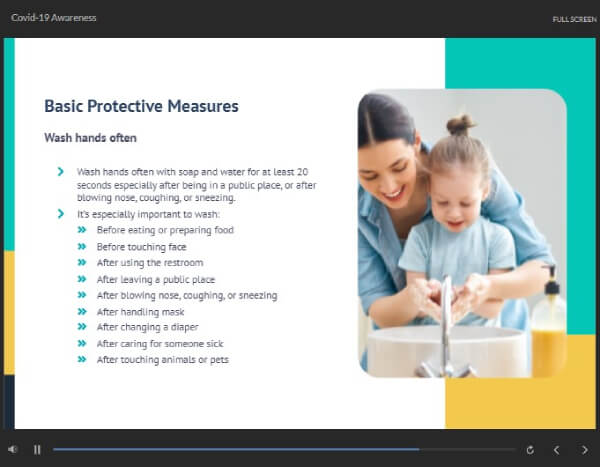 Covid-19 Awareness

FULL SCREEN

Basic Protective Measures

Wash hands often

Wash hands often with soap and water for at least 20 seconds especially after being in a public place, or after blowing nose, coughing, or sneezing.

It's especially important to wash:

Before eating or preparing food

Before touching face

After using the restroom

After leaving a public place

After blowing nose, coughing, or sneezing

After handling mask

After changing a diaper

After caring for someone sick

After touching animals or pets